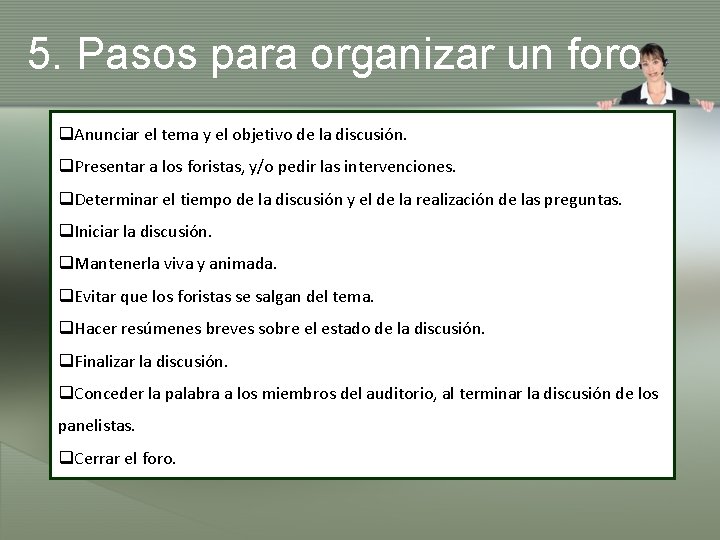 5. Pasos para organizar un foro

❑Anunciar el tema y el objetivo de la discusión.

❑Presentar a los foristas, y/o pedir las intervenciones.

❑Determinar el tiempo de la discusión y el de la realización de las preguntas.

❑Iniciar la discusión.

❑Mantenerla viva y animada.

❑Evitar que los foristas se salgan del tema.

❑Hacer resúmenes breves sobre el estado de la discusión.

❑Finalizar la discusión.

❑Conceder la palabra a los miembros del auditorio, al terminar la discusión de los panelistas.

❑Cerrar el foro.